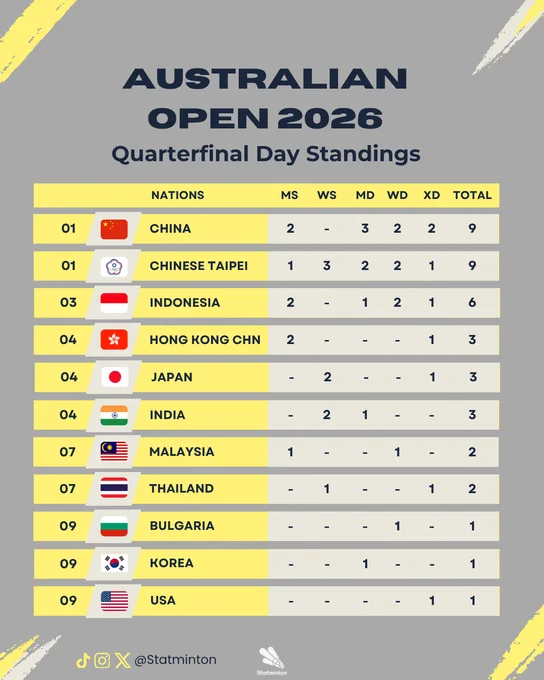 AUSTRALIAN OPEN 2026

Quarterfinal Day Standings

| | NATIONS | MS | WS | MD | WD | XD | TOTAL |
|---|---|---|---|---|---|---|---|
| 01 | CHINA | 2 | - | 3 | 2 | 2 | 9 |
| 01 | CHINESE TAIPEI | 1 | 3 | 2 | 2 | 1 | 9 |
| 03 | INDONESIA | 2 | - | 1 | 2 | 1 | 6 |
| 04 | HONG KONG CHN | 2 | - | - | - | 1 | 3 |
| 04 | JAPAN | - | 2 | - | - | 1 | 3 |
| 04 | INDIA | - | 2 | 1 | - | - | 3 |
| 07 | MALAYSIA | 1 | - | - | 1 | - | 2 |
| 07 | THAILAND | - | 1 | - | - | 1 | 2 |
| 09 | BULGARIA | - | - | - | 1 | - | 1 |
| 09 | KOREA | - | - | 1 | - | - | 1 |
| 09 | USA | - | - | - | - | 1 | 1 |

@Statminton

Statminton